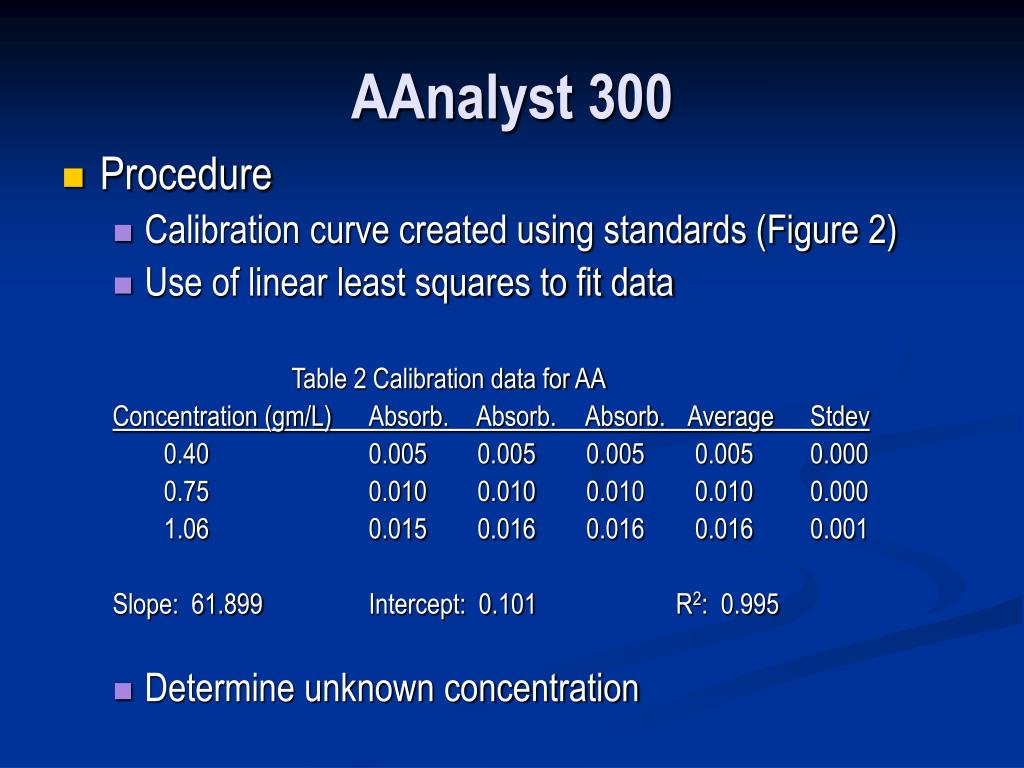 AAnalyst 300

Procedure

Calibration curve created using standards (Figure 2)

Use of linear least squares to fit data

Table 2 Calibration data for AA

| Concentration (gm/L) | Absorb. | Absorb. | Absorb. | Average | Stdev |
|---|---|---|---|---|---|
| 0.40 | 0.005 | 0.005 | 0.005 | 0.005 | 0.000 |
| 0.75 | 0.010 | 0.010 | 0.010 | 0.010 | 0.000 |
| 1.06 | 0.015 | 0.016 | 0.016 | 0.016 | 0.001 |

Slope: 61.899 Intercept: 0.101 $R^2$: 0.995

Determine unknown concentration